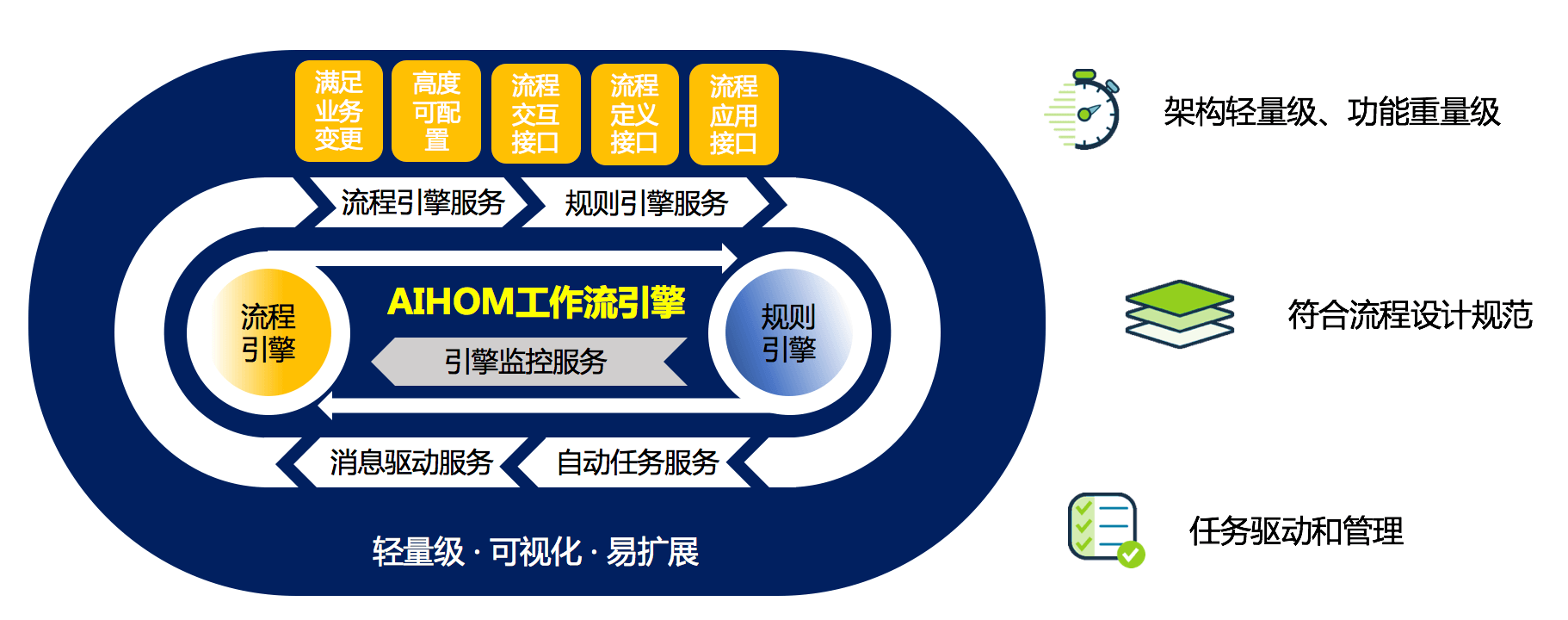 满足业务变更

高度可配置

流程交互接口

流程定义接口

流程应用接口

流程引擎服务

规则引擎服务

流程引擎

AIHOM工作流引擎

引擎监控服务

规则引擎

消息驱动服务

自动任务服务

轻量级 · 可视化 · 易扩展

架构轻量级、功能重量级

符合流程设计规范

任务驱动和管理